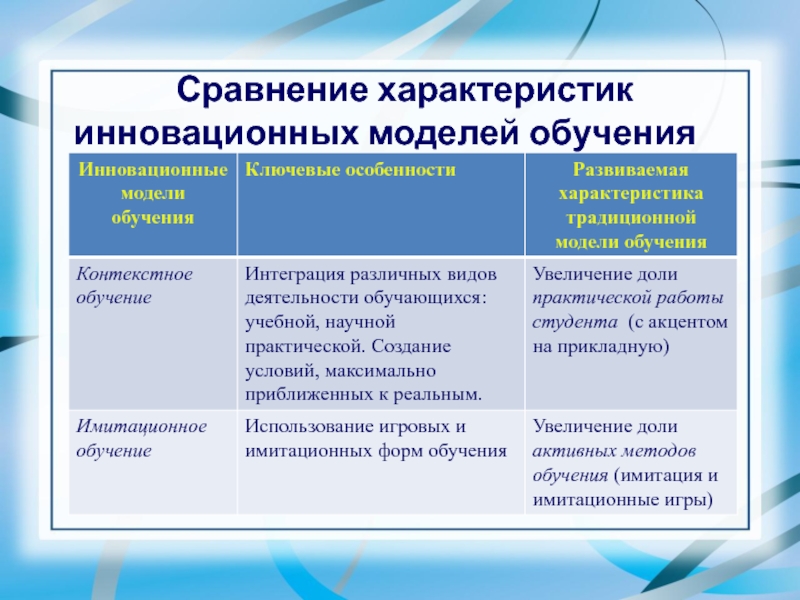 Сравнение характеристик инновационных моделей обучения

| Инновационные модели обучения | Ключевые особенности | Развиваемая характеристика традиционной модели обучения |
|---|---|---|
| Контекстное обучение | Интеграция различных видов деятельности обучающихся: учебной, научной практической. Создание условий, максимально приближенных к реальным. | Увеличение доли практической работы студента (с акцентом на прикладную) |
| Имитационное обучение | Использование игровых и имитационных форм обучения | Увеличение доли активных методов обучения (имитация и имитационные игры) |